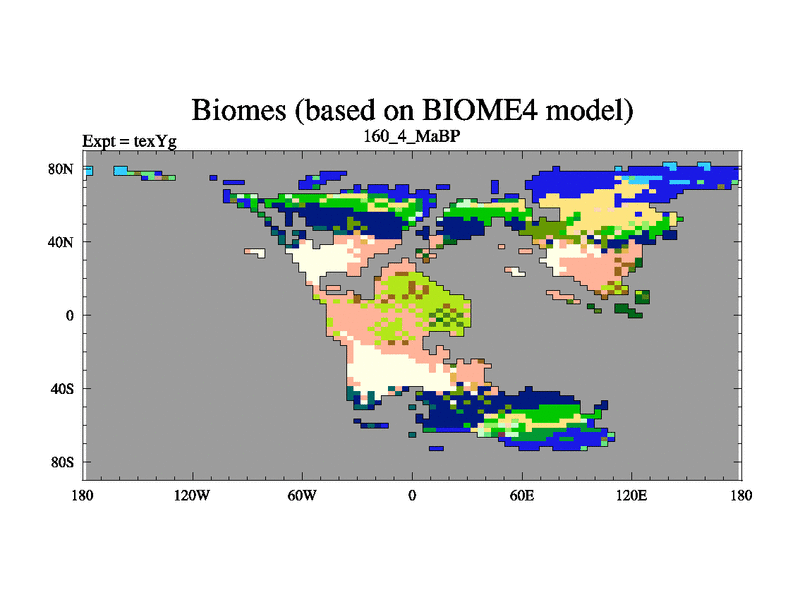 Biomes (based on BIOME4 model)

Expt = texYg

160_4_MaBP

80N
40N
0
40S
80S

180
120W
60W
0
60E
120E
180